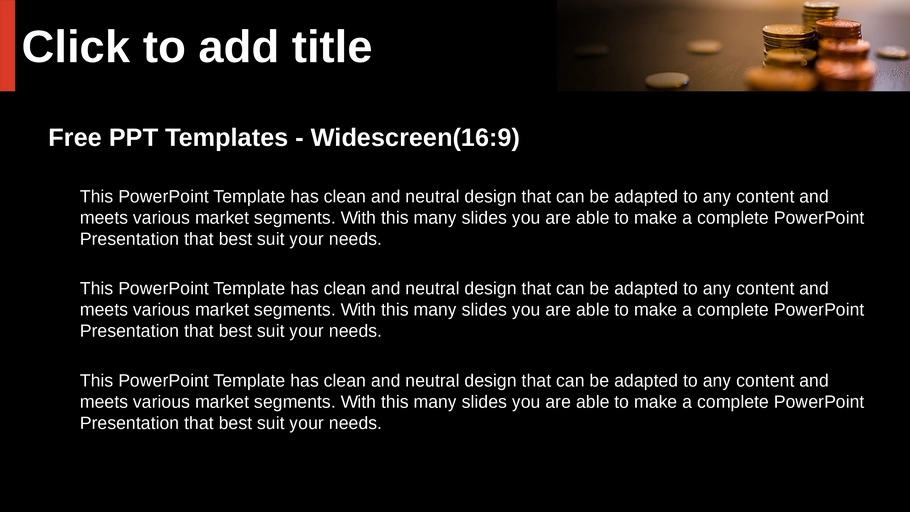 Click to add title

Free PPT Templates - Widescreen(16:9)

This PowerPoint Template has clean and neutral design that can be adapted to any content and meets various market segments. With this many slides you are able to make a complete PowerPoint Presentation that best suit your needs.

This PowerPoint Template has clean and neutral design that can be adapted to any content and meets various market segments. With this many slides you are able to make a complete PowerPoint Presentation that best suit your needs.

This PowerPoint Template has clean and neutral design that can be adapted to any content and meets various market segments. With this many slides you are able to make a complete PowerPoint Presentation that best suit your needs.